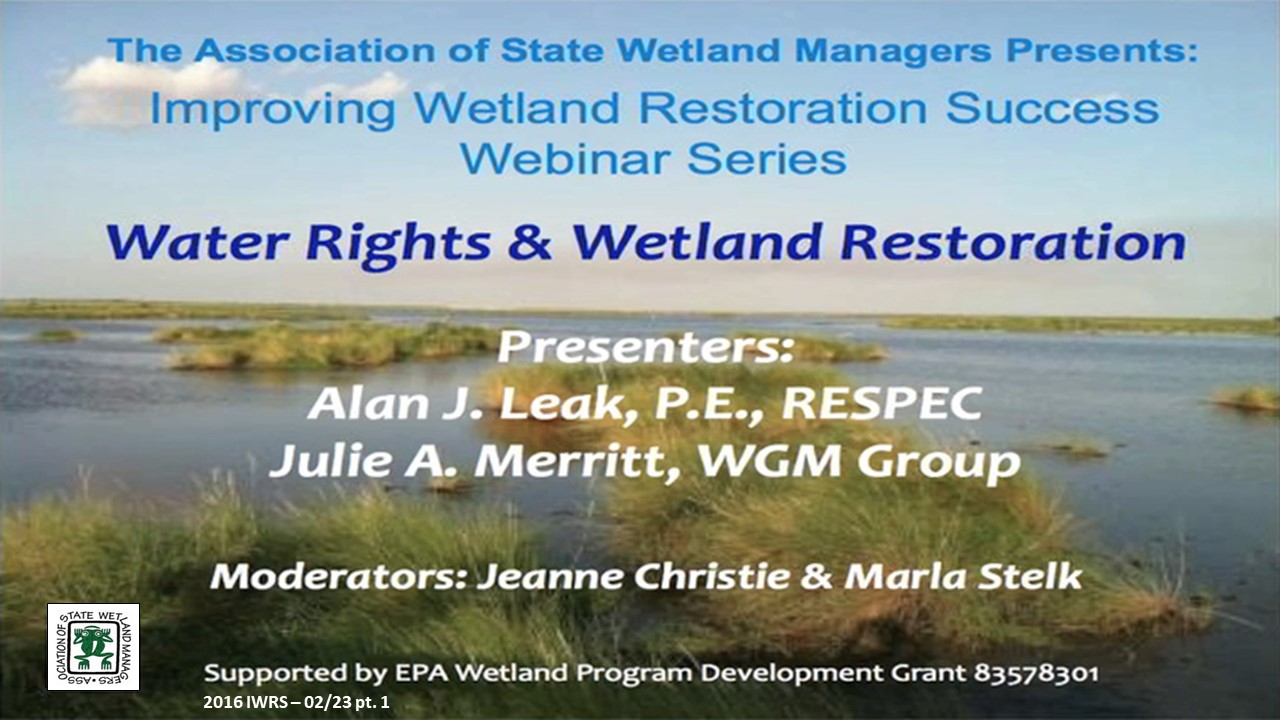 The Association of State Wetland Managers Presents:
Improving Wetland Restoration Success Webinar Series

Water Rights & Wetland Restoration

Presenters:
Alan J. Leak, P.E., RESPEC
Julie A. Merritt, WGM Group

Moderators: Jeanne Christie & Marla Stelk

ASSOCIATION OF STATE WETLAND MANAGERS

Supported by EPA Wetland Program Development Grant 83578301
2016 IWRS – 02/23 pt. 1